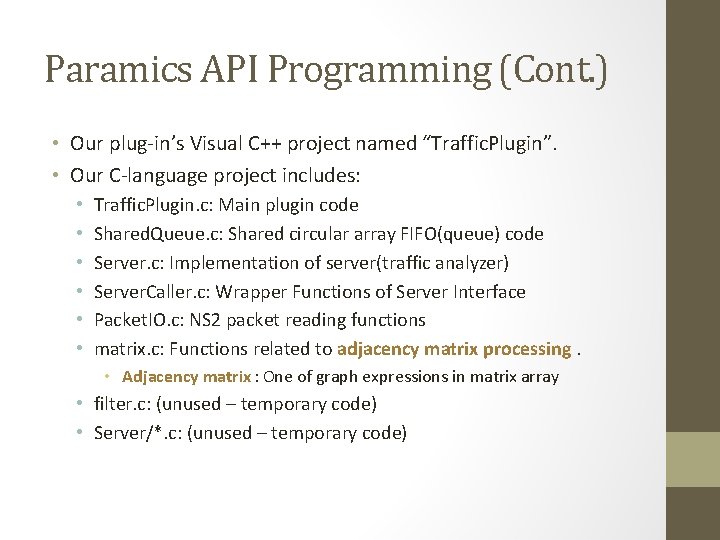 Paramics API Programming (Cont.)

• Our plug-in's Visual C++ project named "TrafficPlugin".
• Our C-language project includes:
  • TrafficPlugin.c: Main plugin code
  • SharedQueue.c: Shared circular array FIFO(queue) code
  • Server.c: Implementation of server(traffic analyzer)
  • ServerCaller.c: Wrapper Functions of Server Interface
  • PacketIO.c: NS2 packet reading functions
  • matrix.c: Functions related to adjacency matrix processing .
    • Adjacency matrix : One of graph expressions in matrix array
  • filter.c: (unused – temporary code)
  • Server/*.c: (unused – temporary code)